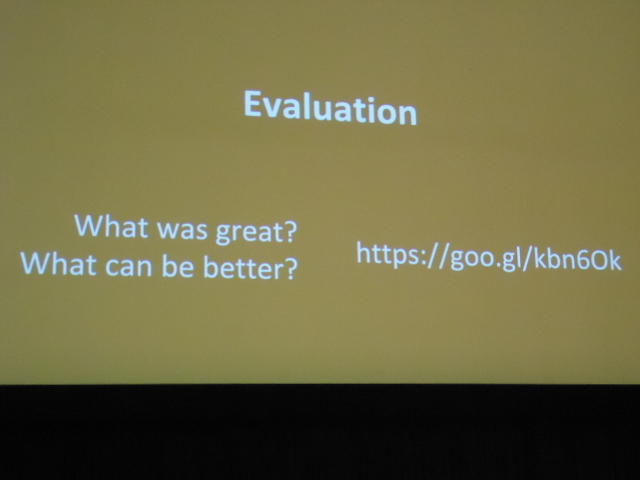 Evaluation

What was great?
What can be better?

https://goo.gl/kbn6Ok